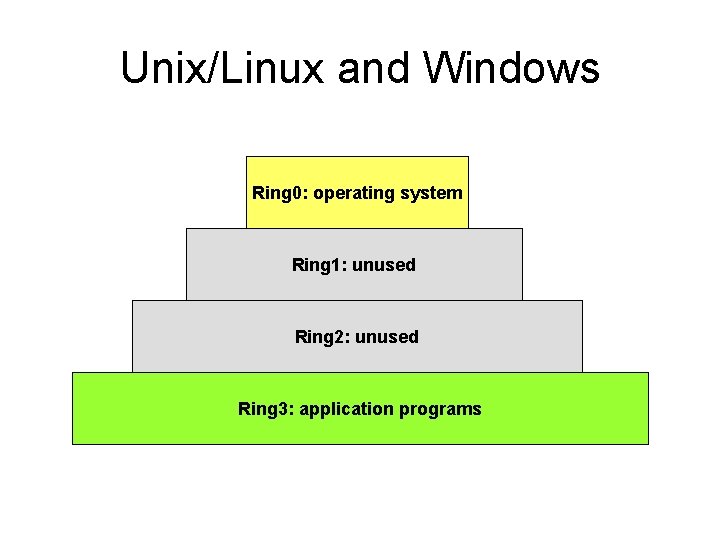 Unix/Linux and Windows

Ring0: operating system

Ring1: unused

Ring2: unused

Ring3: application programs